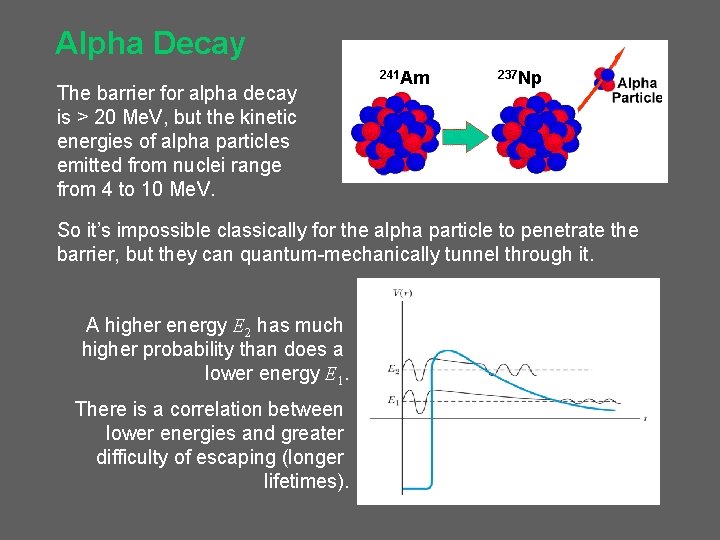 Alpha Decay

The barrier for alpha decay is > 20 MeV, but the kinetic energies of alpha particles emitted from nuclei range from 4 to 10 MeV.

$^{241}$Am

$^{237}$Np

Alpha Particle

So it's impossible classically for the alpha particle to penetrate the barrier, but they can quantum-mechanically tunnel through it.

A higher energy $E_2$ has much higher probability than does a lower energy $E_1$.

There is a correlation between lower energies and greater difficulty of escaping (longer lifetimes).

$V(r)$

$E_2$

$E_1$

$r$